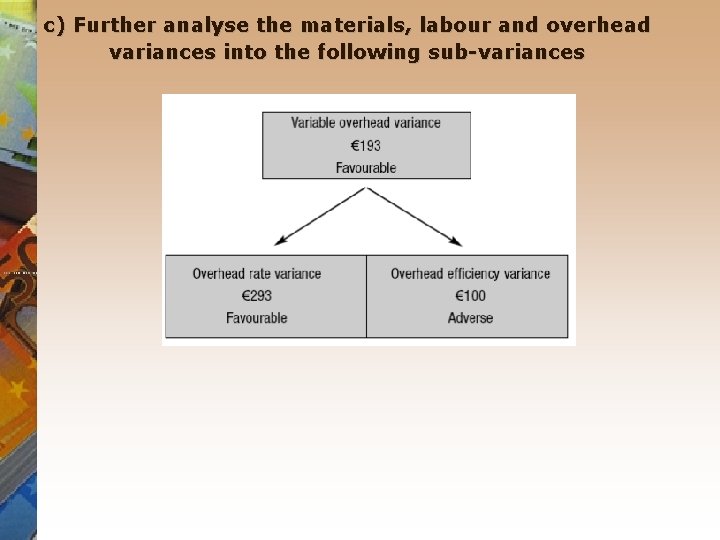 c) Further analyse the materials, labour and overhead variances into the following sub-variances

Variable overhead variance
€193
Favourable

Overhead rate variance
€293
Favourable

Overhead efficiency variance
€100
Adverse